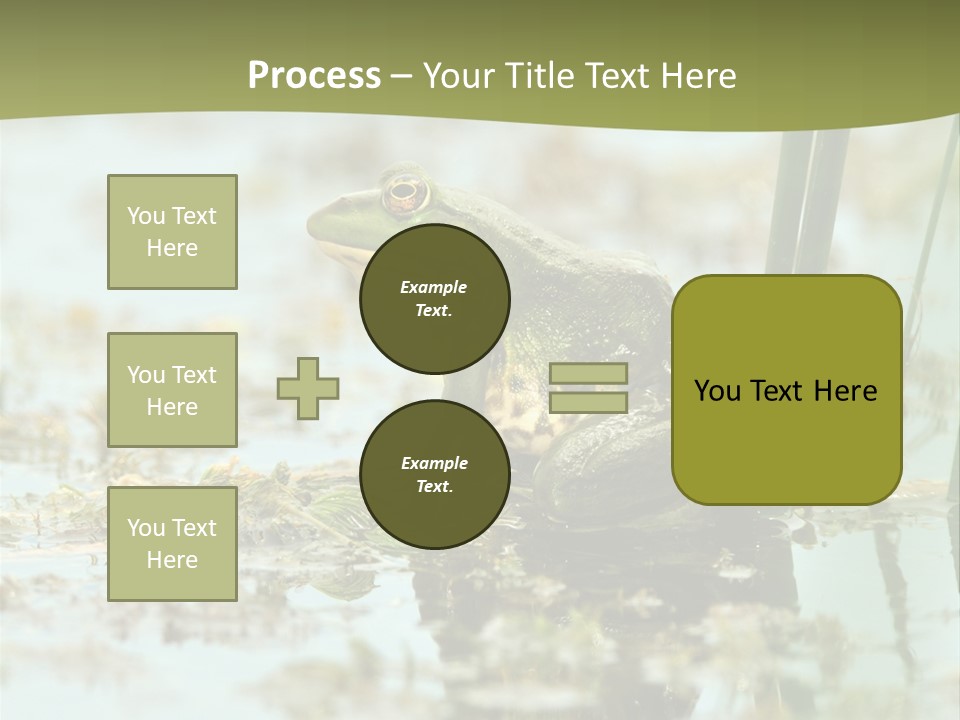 Process – Your Title Text Here

You Text Here

You Text Here

You Text Here

Example Text.

Example Text.

You Text Here